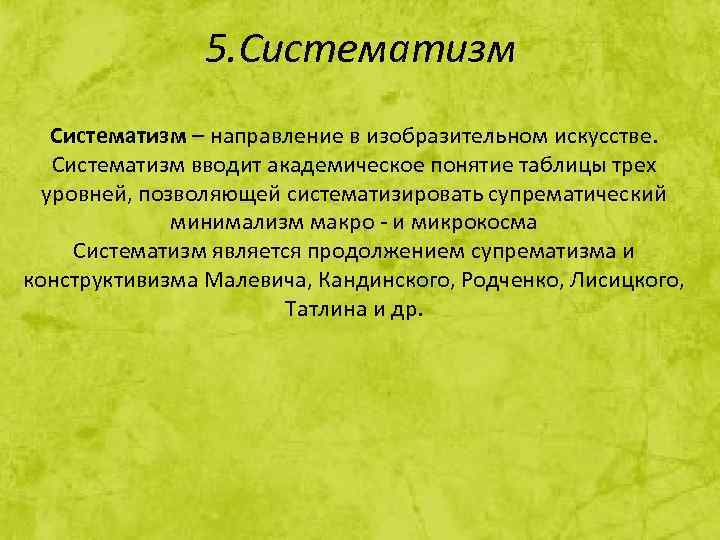 5.Систематизм

Систематизм – направление в изобразительном искусстве. Систематизм вводит академическое понятие таблицы трех уровней, позволяющей систематизировать супрематический минимализм макро - и микрокосма
Систематизм является продолжением супрематизма и конструктивизма Малевича, Кандинского, Родченко, Лисицкого, Татлина и др.